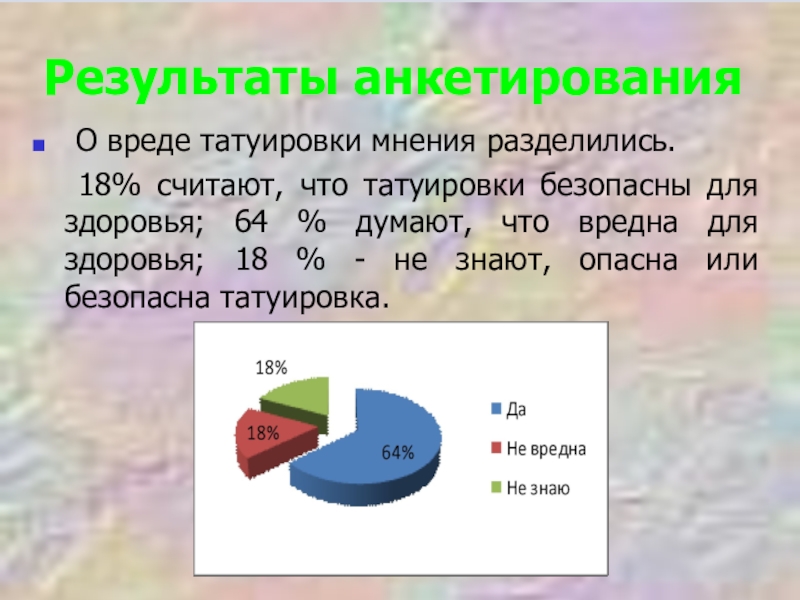 Результаты анкетирования

О вреде татуировки мнения разделились.

18% считают, что татуировки безопасны для здоровья; 64 % думают, что вредна для здоровья; 18 % - не знают, опасна или безопасна татуировка.

18%
18%
64%
Да
Не вредна
Не знаю